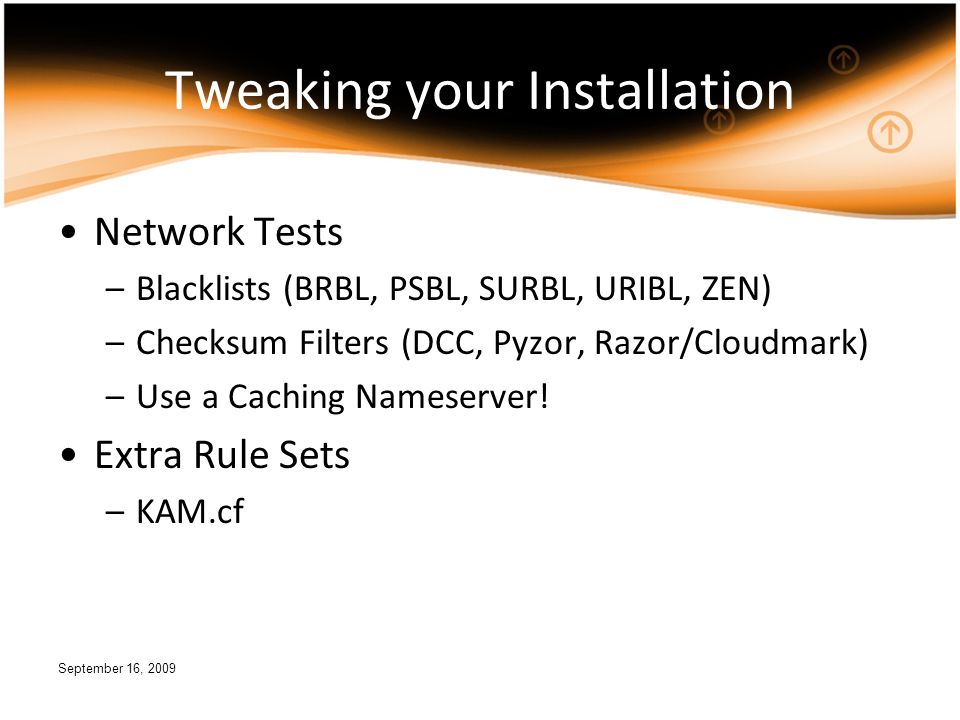 Tweaking your Installation

• Network Tests
– Blacklists (BRBL, PSBL, SURBL, URIBL, ZEN)
– Checksum Filters (DCC, Pyzor, Razor/Cloudmark)
– Use a Caching Nameserver!
• Extra Rule Sets
– KAM.cf

September 16, 2009